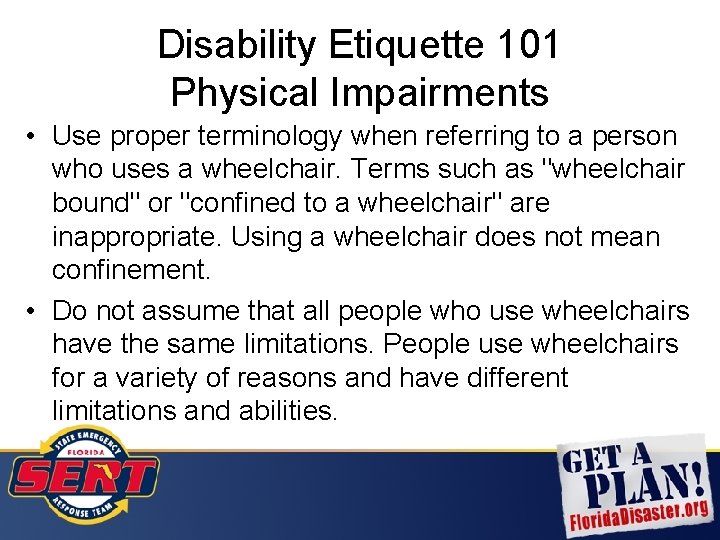 Disability Etiquette 101
Physical Impairments

• Use proper terminology when referring to a person who uses a wheelchair. Terms such as "wheelchair bound" or "confined to a wheelchair" are inappropriate. Using a wheelchair does not mean confinement.

• Do not assume that all people who use wheelchairs have the same limitations. People use wheelchairs for a variety of reasons and have different limitations and abilities.

STATE EMERGENCY
FLORIDA
SERT
RESPONSE TEAM

GET A
PLAN!
FloridaDisaster.org